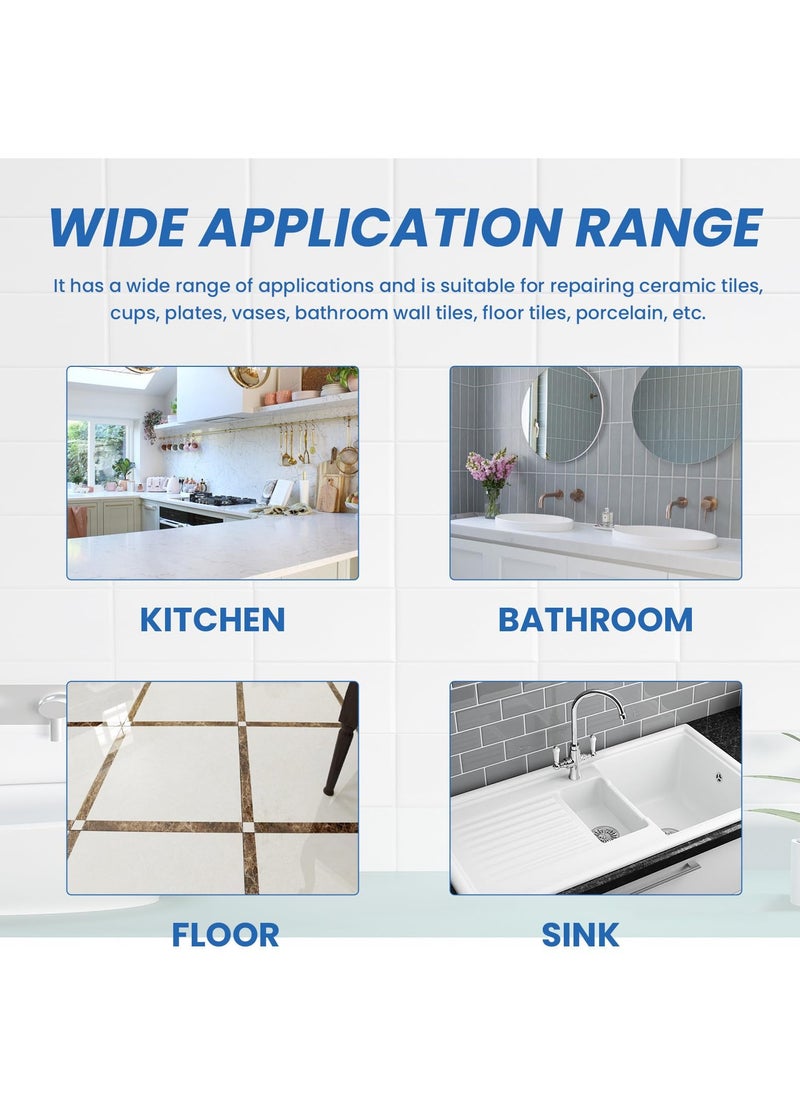 WIDE APPLICATION RANGE

It has a wide range of applications and is suitable for repairing ceramic tiles, cups, plates, vases, bathroom wall tiles, floor tiles, porcelain, etc.

KITCHEN

BATHROOM

FLOOR

SINK